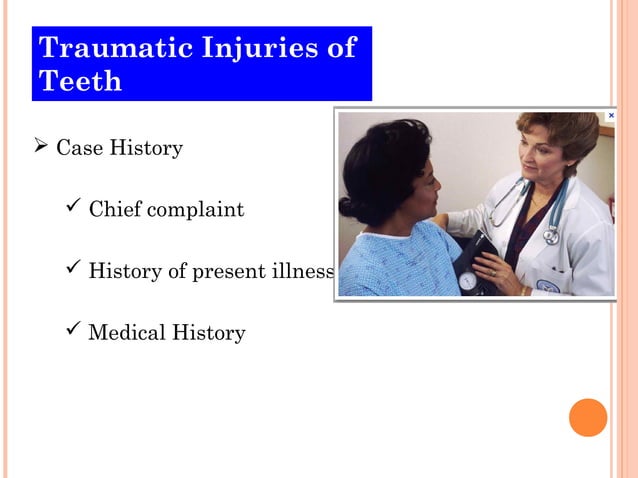 Traumatic Injuries of Teeth

➢ Case History

✓ Chief complaint

✓ History of present illness

✓ Medical History